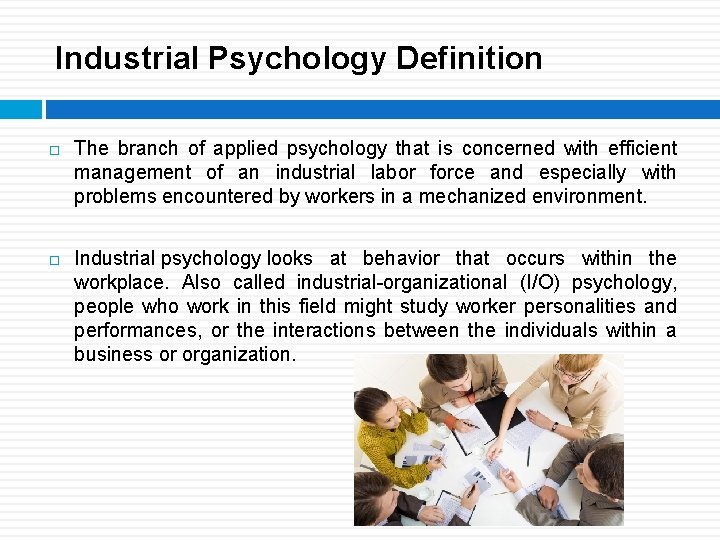 Industrial Psychology Definition

□ The branch of applied psychology that is concerned with efficient management of an industrial labor force and especially with problems encountered by workers in a mechanized environment.

□ Industrial psychology looks at behavior that occurs within the workplace. Also called industrial-organizational (I/O) psychology, people who work in this field might study worker personalities and performances, or the interactions between the individuals within a business or organization.